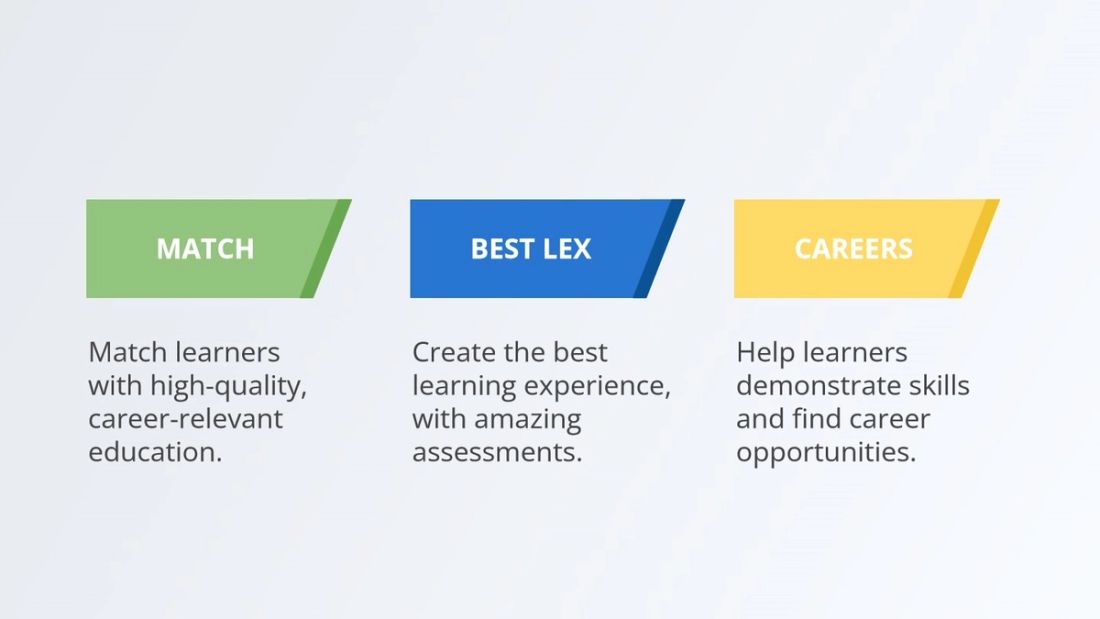 MATCH

Match learners with high-quality, career-relevant education.

BEST LEX

Create the best learning experience, with amazing assessments.

CAREERS

Help learners demonstrate skills and find career opportunities.